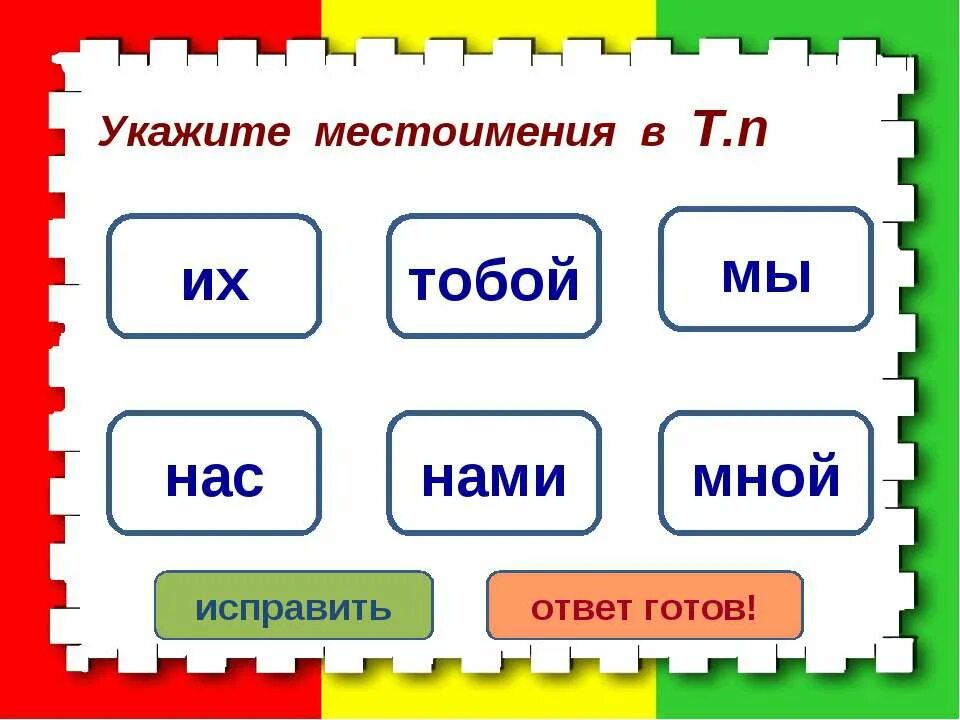 Укажите местоимения в Т.п

их

тобой

мы

нас

нами

мной

исправить

ответ готов!